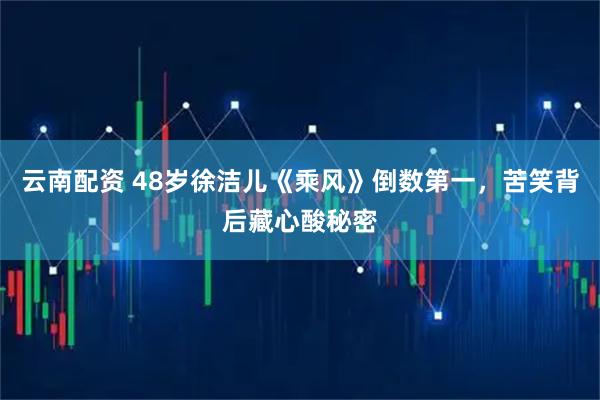 云南配资 48岁徐洁儿《乘风》倒数第一，苦笑背后藏心酸秘密